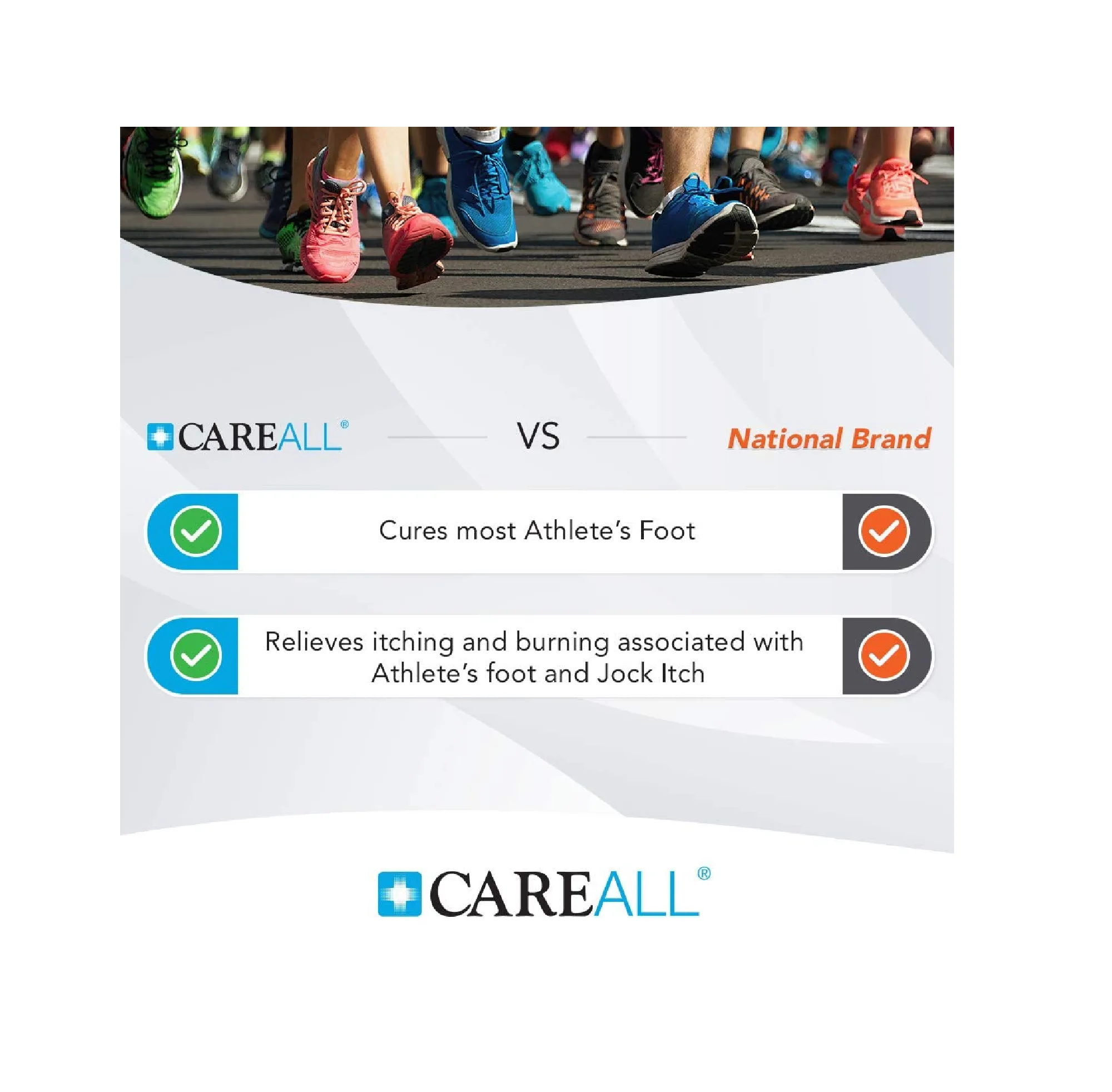 CAREALL®

VS

National Brand

Cures most Athlete's Foot

Relieves itching and burning associated with Athlete's foot and Jock Itch

CAREALL®